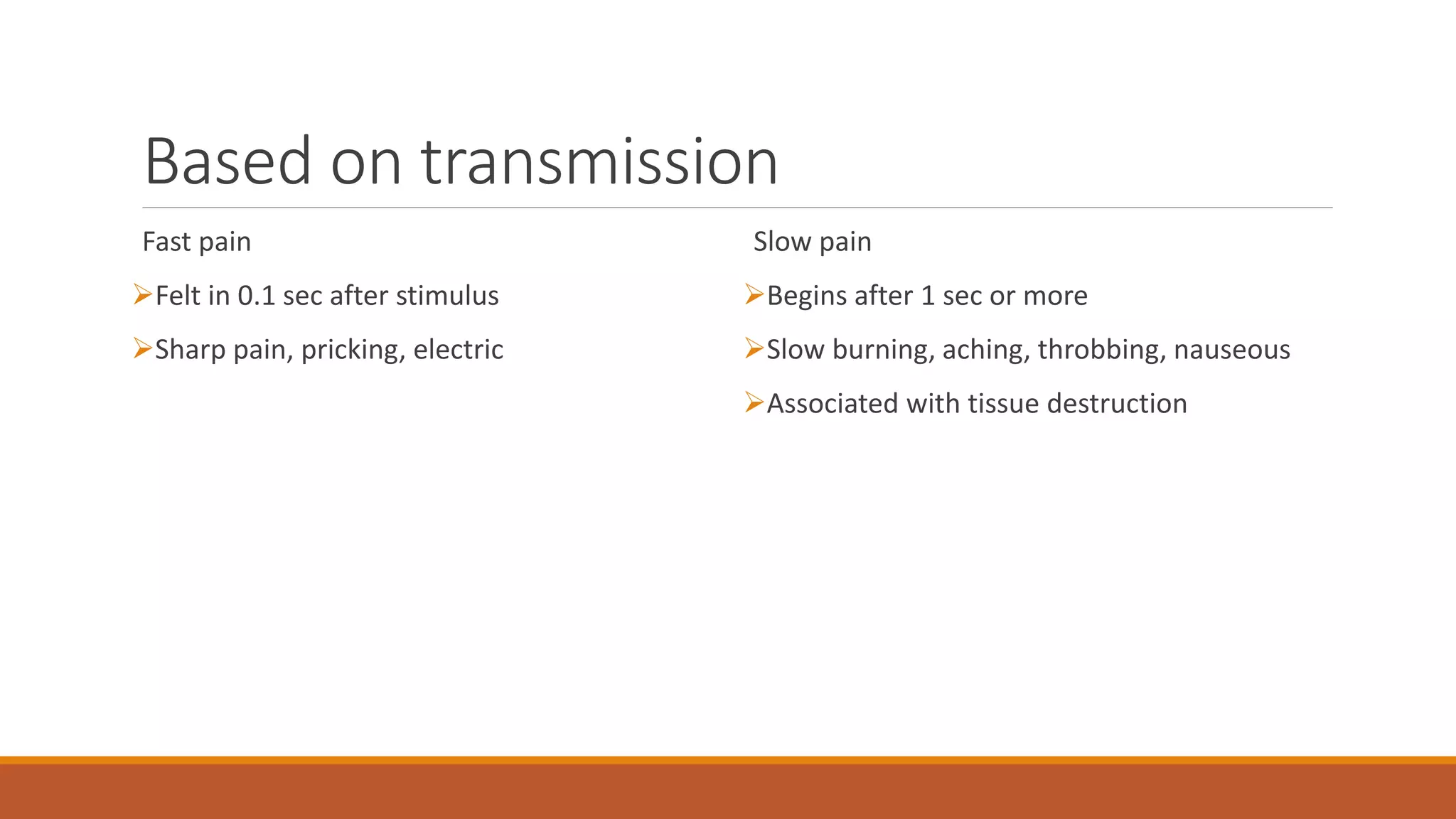 Based on transmission

Fast pain

➢Felt in 0.1 sec after stimulus

➢Sharp pain, pricking, electric

Slow pain

➢Begins after 1 sec or more

➢Slow burning, aching, throbbing, nauseous

➢Associated with tissue destruction